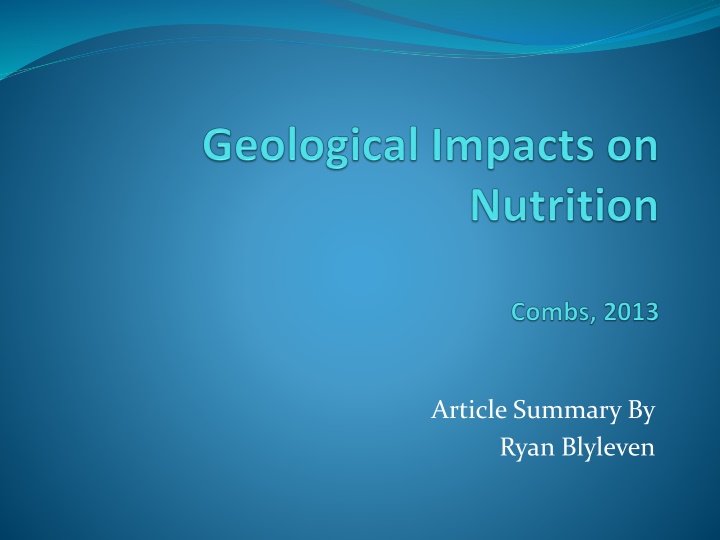 Geological Impacts on Nutrition

Combs, 2013

Article Summary By
Ryan Blyleven